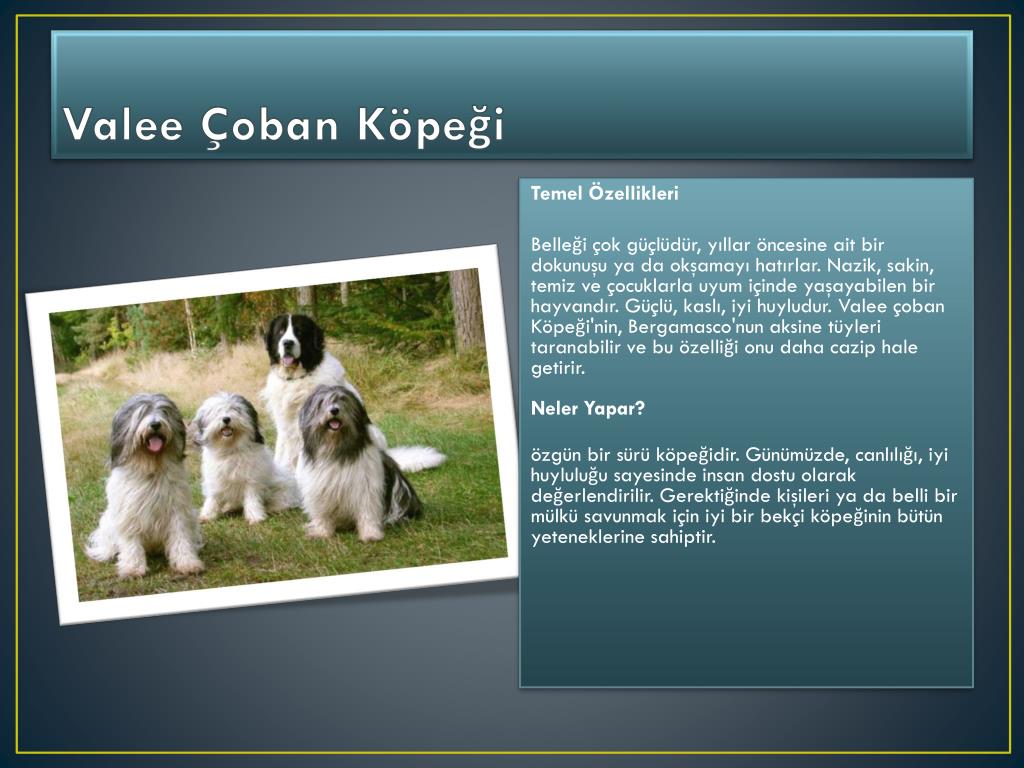 Valee Çoban Köpeği

Temel Özellikleri

Belleği çok güçlüdür, yıllar öncesine ait bir dokunuşu ya da okşamayı hatırlar. Nazik, sakin, temiz ve çocuklarla uyum içinde yaşayabilen bir hayvandır. Güçlü, kaslı, iyi huyludur. Valee çoban Köpeği'nin, Bergamasco'nun aksine tüyleri taranabilir ve bu özelliği onu daha cazip hale getirir.

Neler Yapar?

özgün bir sürü köpeğidir. Günümüzde, canlılığı, iyi huyluluğu sayesinde insan dostu olarak değerlendirilir. Gerektiğinde kişileri ya da belli bir mülkü savunmak için iyi bir bekçi köpeğinin bütün yeteneklerine sahiptir.